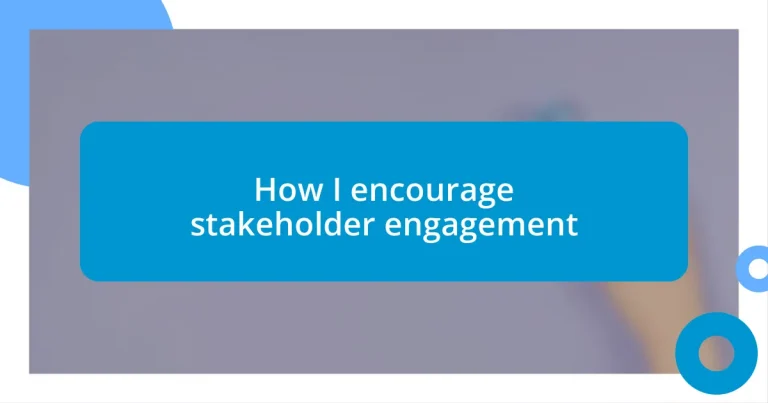 How I encourage stakeholder engagement